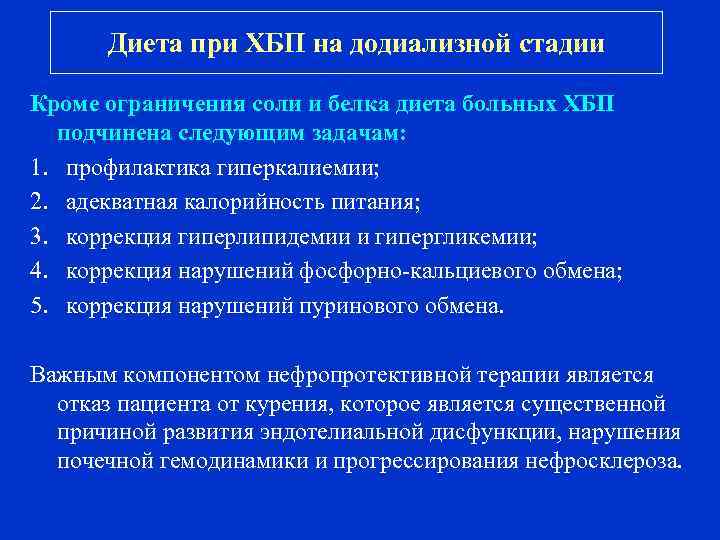 Диета при ХБП на додиализной стадии

Кроме ограничения соли и белка диета больных ХБП подчинена следующим задачам:

1. профилактика гиперкалиемии;
2. адекватная калорийность питания;
3. коррекция гиперлипидемии и гипергликемии;
4. коррекция нарушений фосфорно-кальциевого обмена;
5. коррекция нарушений пуринового обмена.

Важным компонентом нефропротективной терапии является отказ пациента от курения, которое является существенной причиной развития эндотелиальной дисфункции, нарушения почечной гемодинамики и прогрессирования нефросклероза.